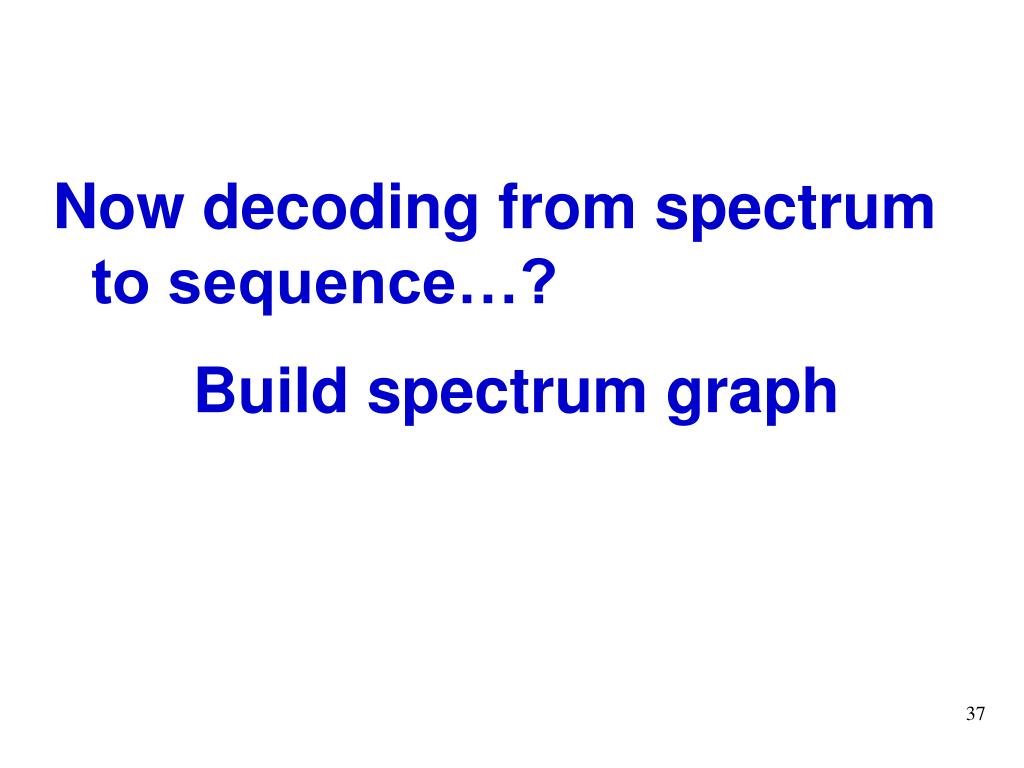 Now decoding from spectrum to sequence…?

Build spectrum graph

37